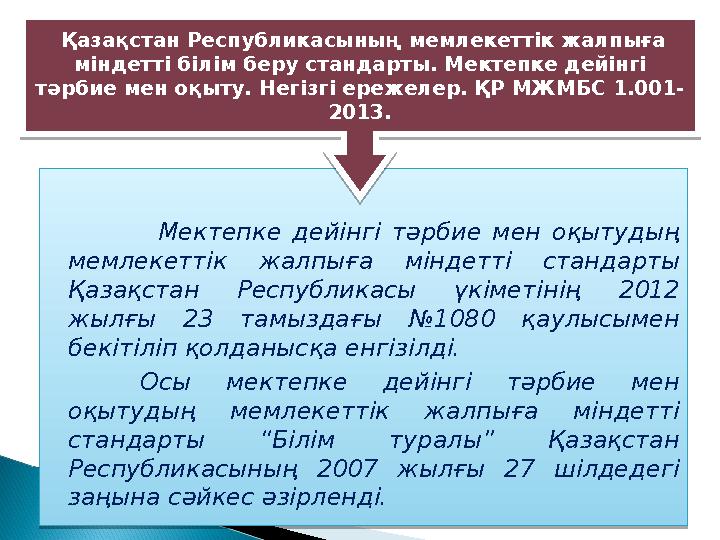 Қазақстан Республикасының мемлекеттік жалпыға міндетті білім беру стандарты. Мектепке дейінгі тәрбие мен оқыту. Негізгі ережелер. ҚР МЖМБС 1.001-2013.

Мектепке дейінгі тәрбие мен оқытудың мемлекеттік жалпыға міндетті стандарты Қазақстан Республикасы үкіметінің 2012 жылғы 23 тамыздағы №1080 қаулысымен бекітіліп қолданысқа енгізілді.

Осы мектепке дейінгі тәрбие мен оқытудың мемлекеттік жалпыға міндетті стандарты "Білім туралы" Қазақстан Республикасының 2007 жылғы 27 шілдедегі заңына сәйкес әзірленді.